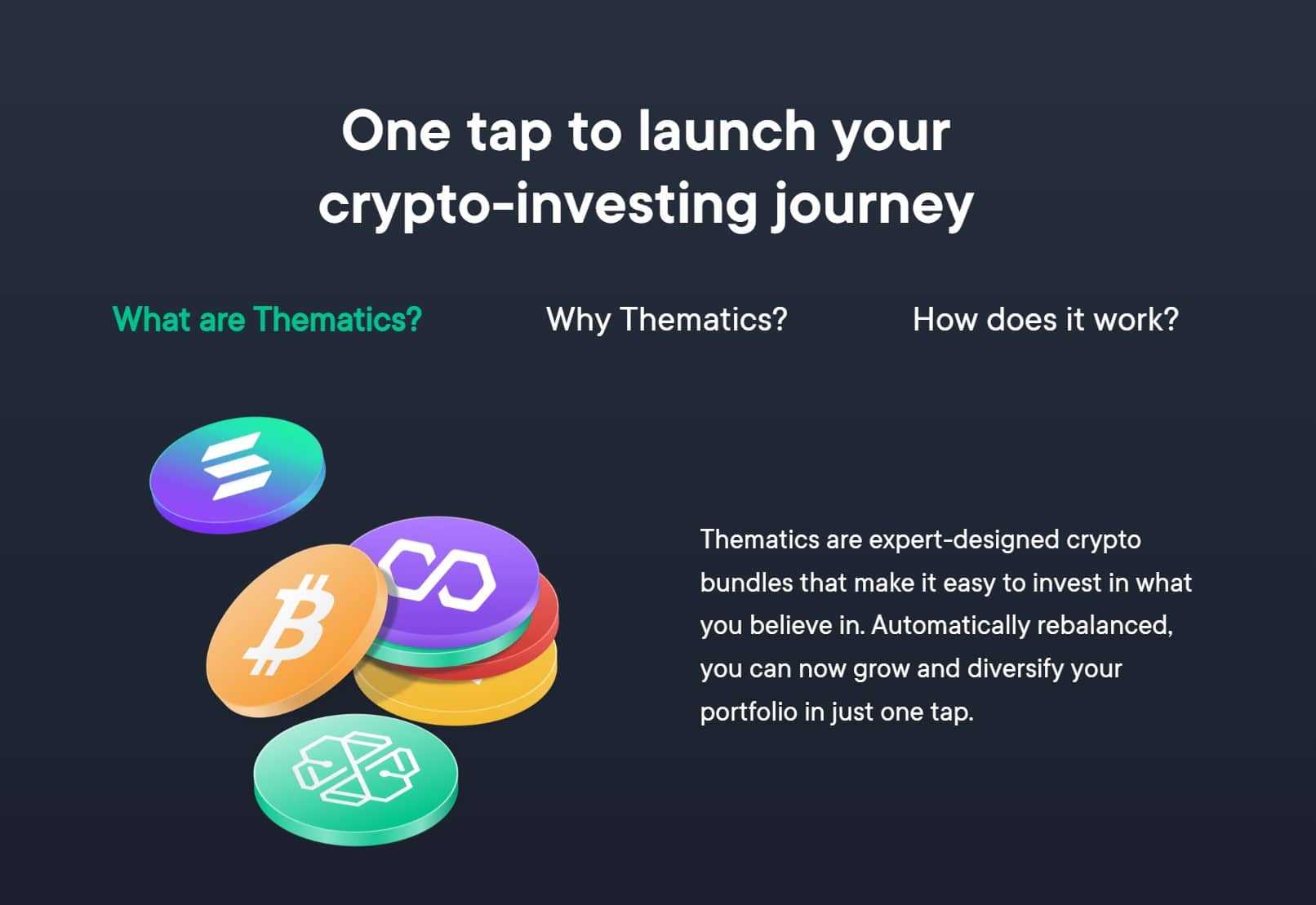 One tap to launch your crypto-investing journey

What are Thematics?

Why Thematics?

How does it work?

Thematics are expert-designed crypto bundles that make it easy to invest in what you believe in. Automatically rebalanced, you can now grow and diversify your portfolio in just one tap.